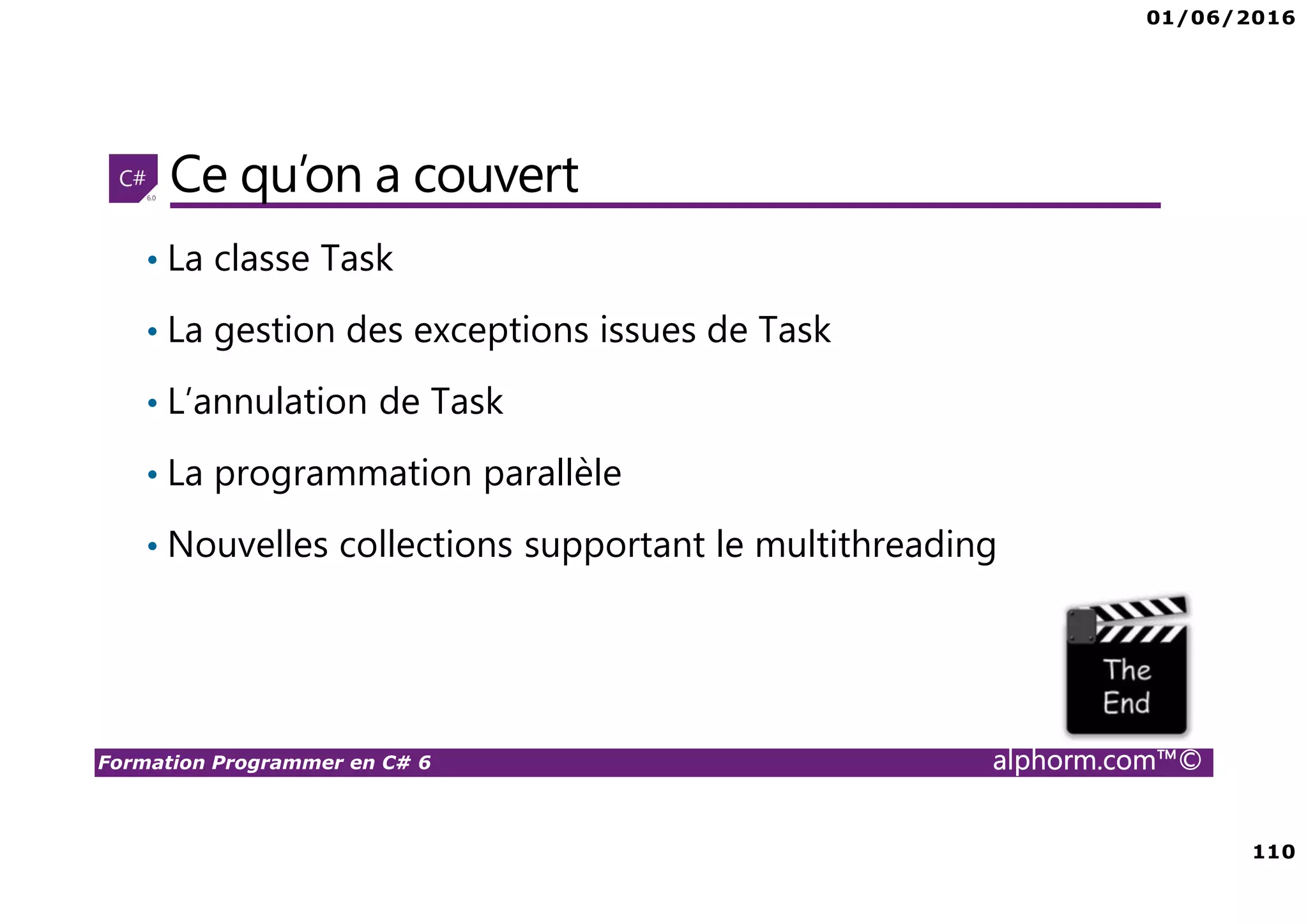 01/06/2016

C# 6.0

Ce qu'on a couvert

• La classe Task
• La gestion des exceptions issues de Task
• L'annulation de Task
• La programmation parallèle
• Nouvelles collections supportant le multithreading

The End

Formation Programmer en C# 6
alphorm.com™©

110